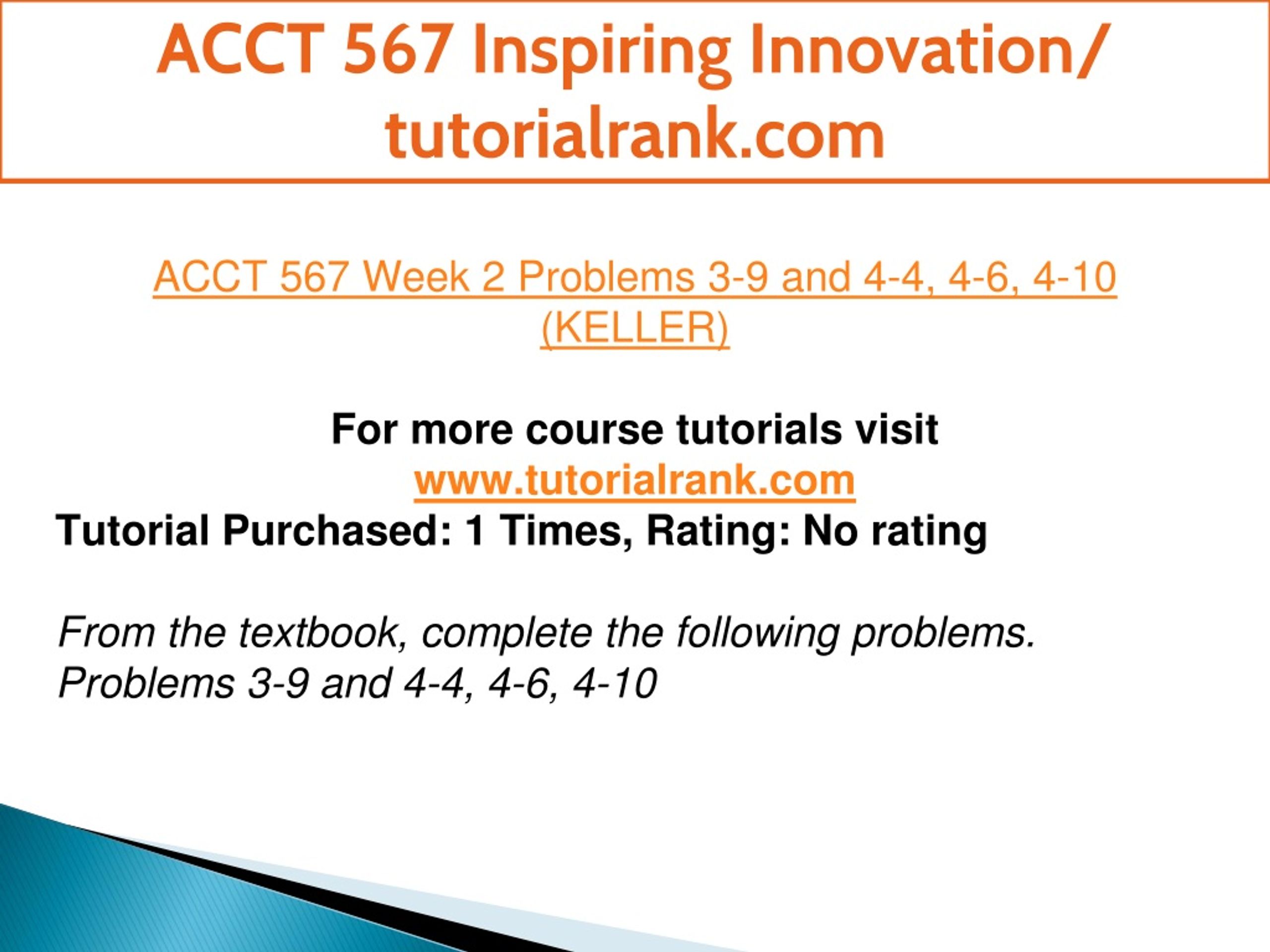 ACCT 567 Inspiring Innovation/ tutorialrank.com

ACCT 567 Week 2 Problems 3-9 and 4-4, 4-6, 4-10 (KELLER)

For more course tutorials visit
www.tutorialrank.com
Tutorial Purchased: 1 Times, Rating: No rating

From the textbook, complete the following problems.
Problems 3-9 and 4-4, 4-6, 4-10